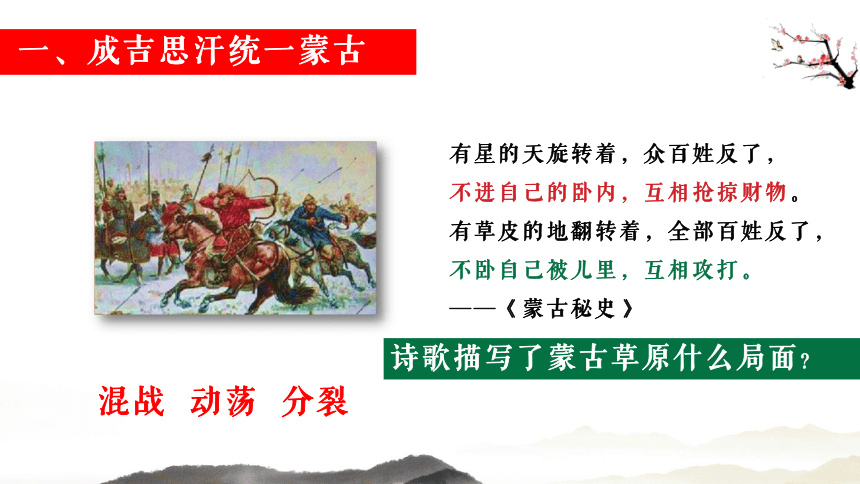 一、成吉思汗统一蒙古

有星的天旋转着，众百姓反了，
不进自己的卧内，互相抢掠财物。
有草皮的地翻转着，全部百姓反了，
不卧自己被儿里，互相攻打。
——《蒙古秘史》

诗歌描写了蒙古草原什么局面？

混战 动荡 分裂